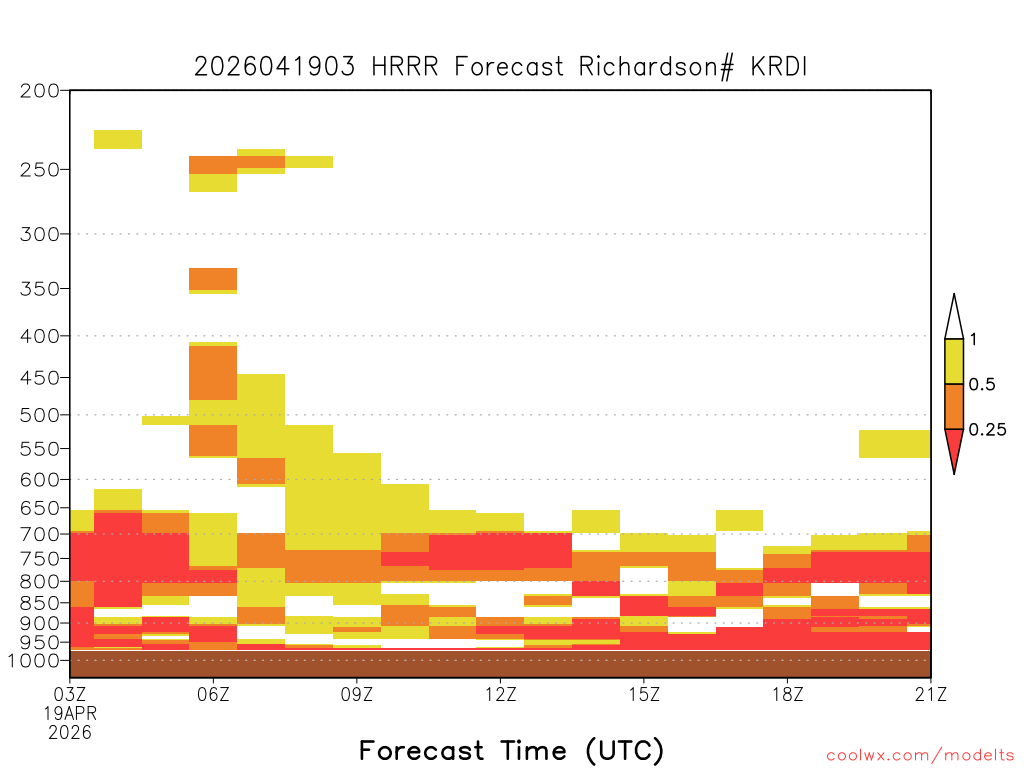 2026041903 HRRR Forecast Richardson# KRDI

200
250
300
350
400
450
500
550
600
650
700
750
800
850
900
950
1000

1
0.5
0.25

03Z
19APR
2026
06Z
09Z
12Z
15Z
18Z
21Z

Forecast Time (UTC)

coolwx.com/modelts